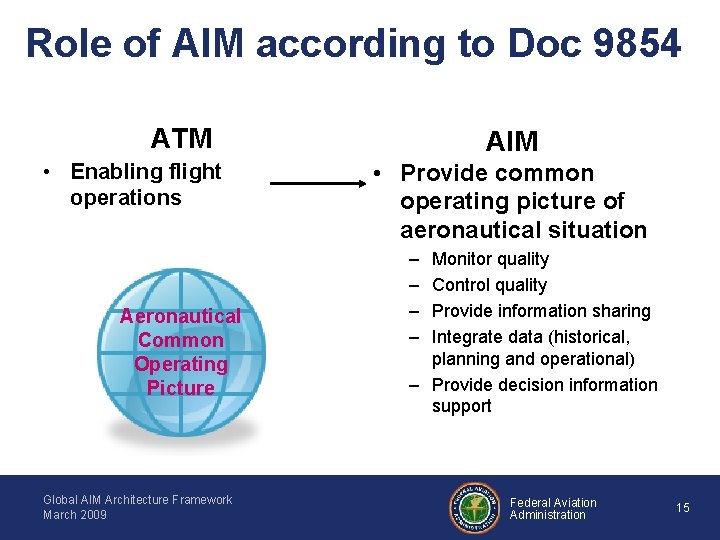 Role of AIM according to Doc 9854

ATM

• Enabling flight operations

Aeronautical Common Operating Picture

AIM

• Provide common operating picture of aeronautical situation
– Monitor quality
– Control quality
– Provide information sharing
– Integrate data (historical, planning and operational)
– Provide decision information support

Global AIM Architecture Framework
March 2009

FEDERAL AVIATION ADMINISTRATION

Federal Aviation Administration

15